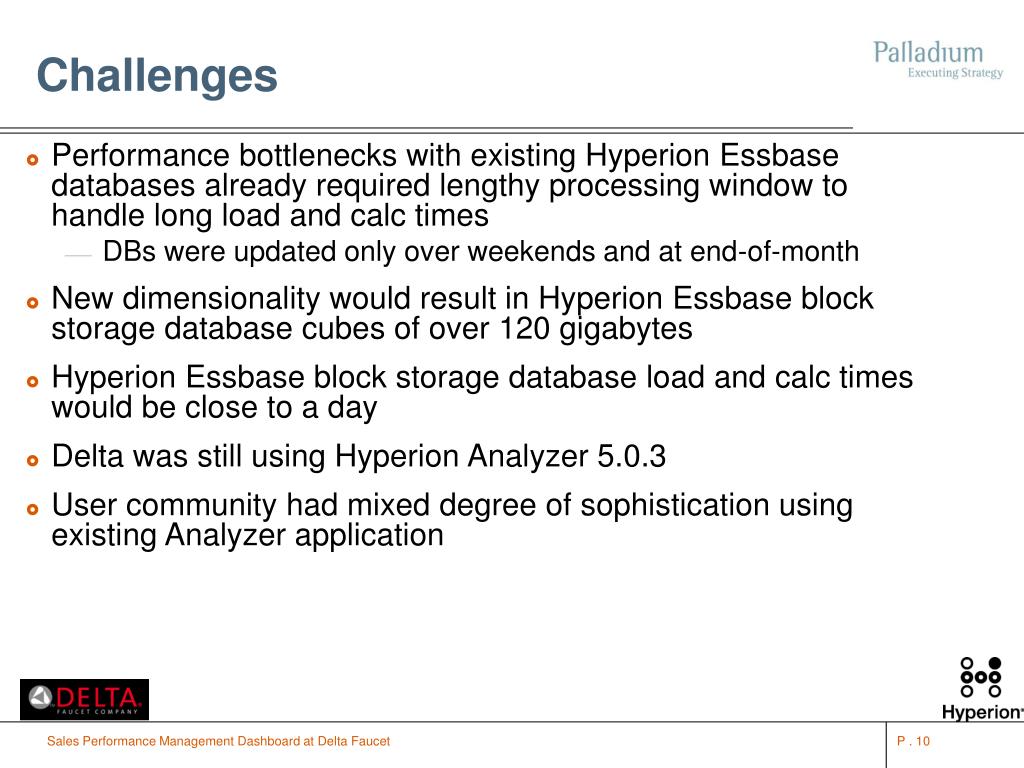 Challenges

Palladium
Executing Strategy

Performance bottlenecks with existing Hyperion Essbase databases already required lengthy processing window to handle long load and calc times

— DBs were updated only over weekends and at end-of-month

New dimensionality would result in Hyperion Essbase block storage database cubes of over 120 gigabytes

Hyperion Essbase block storage database load and calc times would be close to a day

Delta was still using Hyperion Analyzer 5.0.3

User community had mixed degree of sophistication using existing Analyzer application

DELTA
FAUCET COMPANY

Hyperion

Sales Performance Management Dashboard at Delta Faucet

P . 10